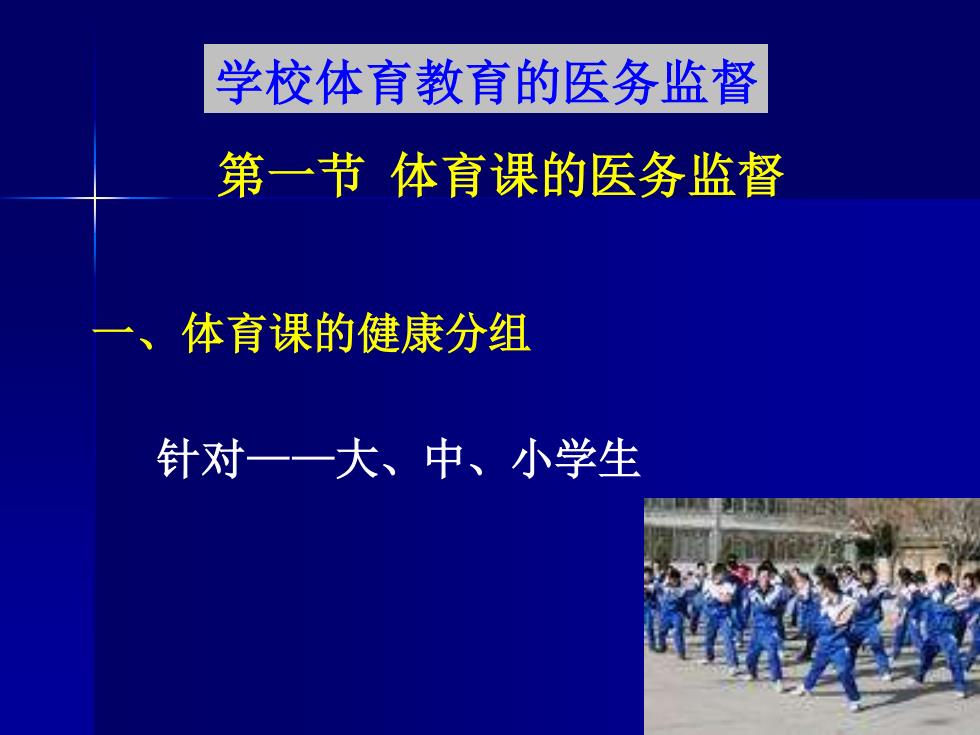 学校体育教育的医务监督

第一节 体育课的医务监督

一、体育课的健康分组

针对——大、中、小学生